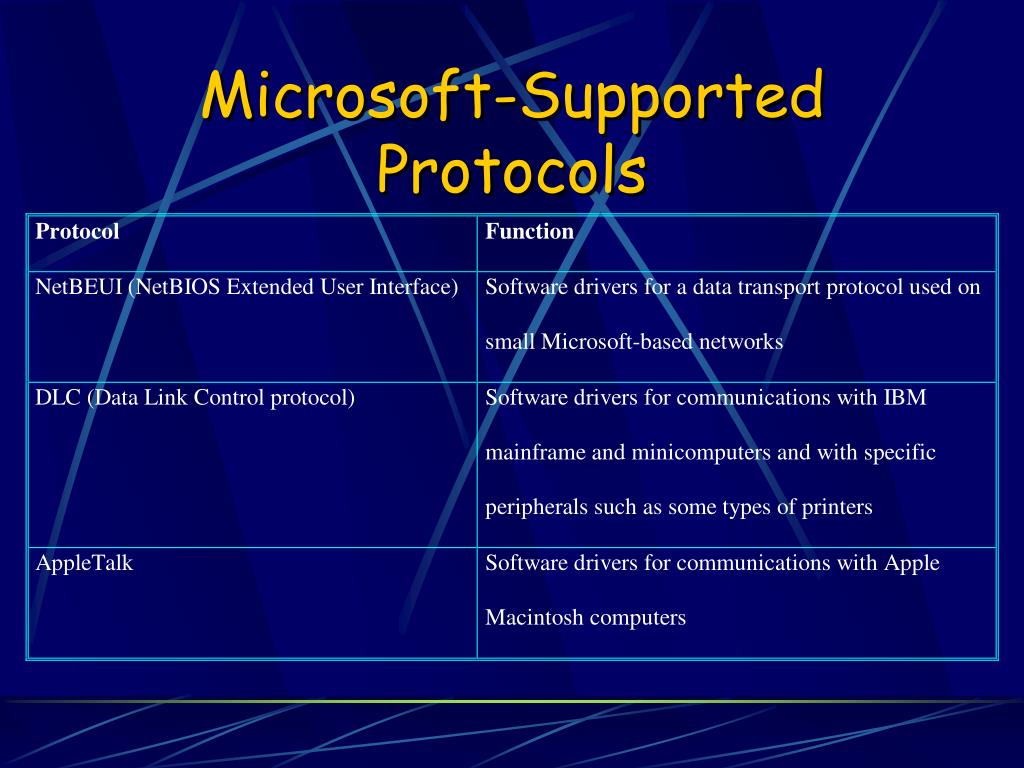 Microsoft-Supported Protocols

| Protocol | Function |
|---|---|
| NetBEUI (NetBIOS Extended User Interface) | Software drivers for a data transport protocol used on small Microsoft-based networks |
| DLC (Data Link Control protocol) | Software drivers for communications with IBM mainframe and minicomputers and with specific peripherals such as some types of printers |
| AppleTalk | Software drivers for communications with Apple Macintosh computers |